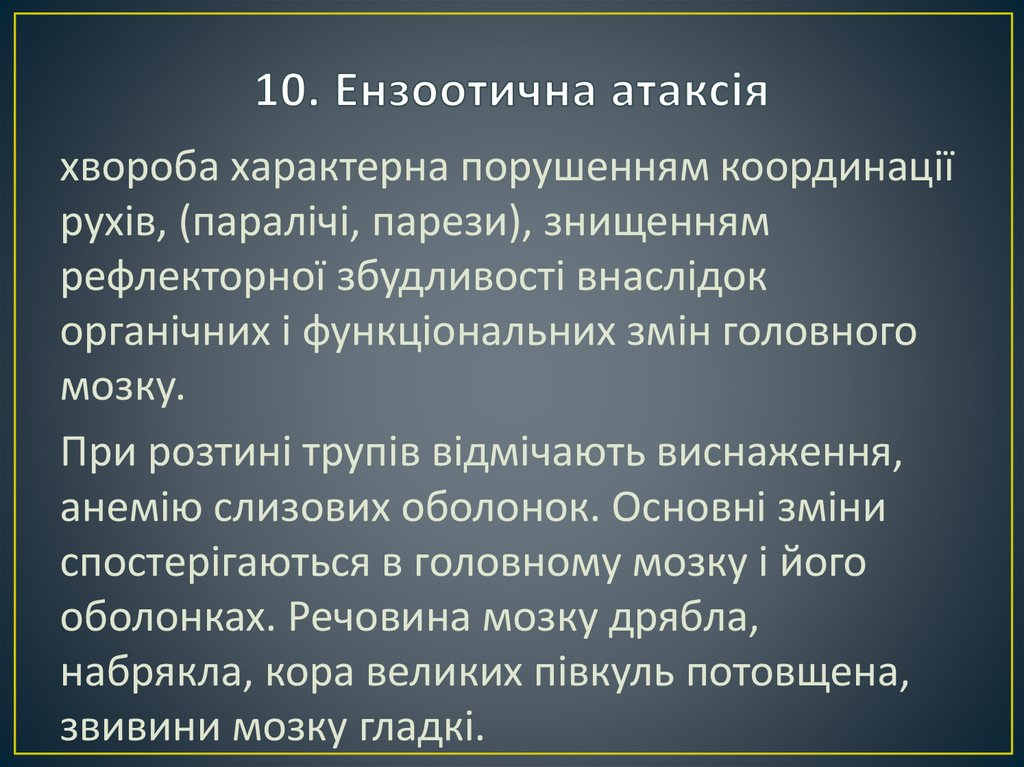 10. Ензоотична атаксія

хвороба характерна порушенням координації рухів, (паралічі, парези), знищенням рефлекторної збудливості внаслідок органічних і функціональних змін головного мозку.

При розтині трупів відмічають виснаження, анемію слизових оболонок. Основні зміни спостерігаються в головному мозку і його оболонках. Речовина мозку дрябла, набрякла, кора великих півкуль потовщена, звивини мозку гладкі.